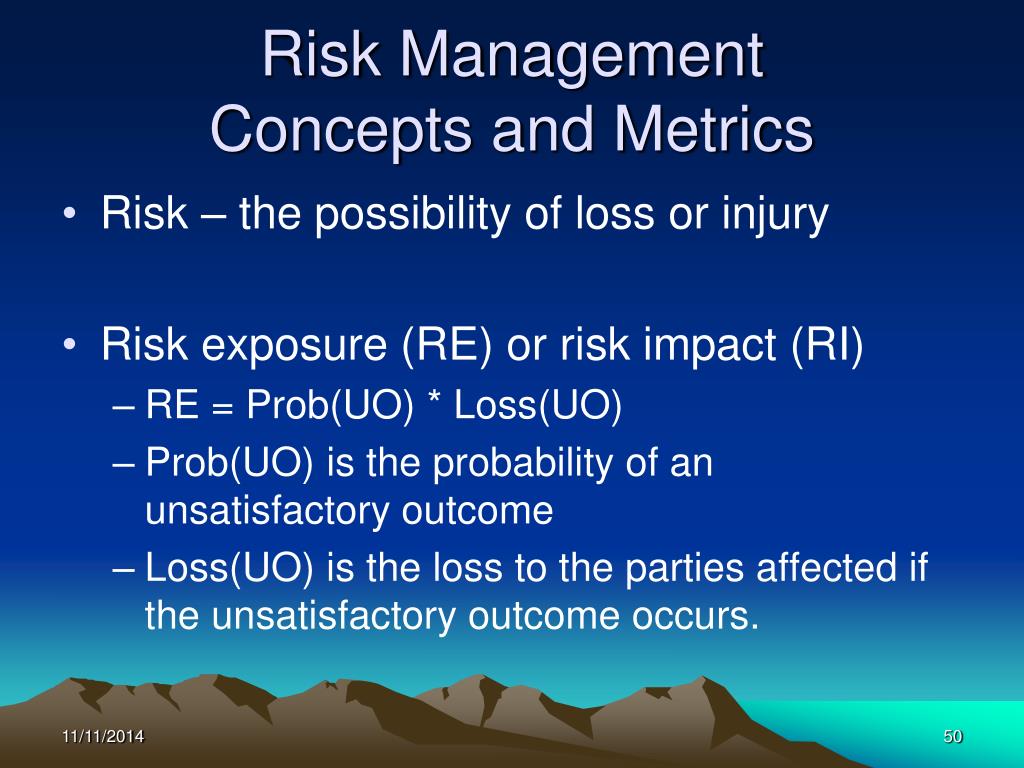 Risk Management
Concepts and Metrics

• Risk – the possibility of loss or injury

• Risk exposure (RE) or risk impact (RI)
– RE = Prob(UO) * Loss(UO)
– Prob(UO) is the probability of an unsatisfactory outcome
– Loss(UO) is the loss to the parties affected if the unsatisfactory outcome occurs.

11/11/2014

50